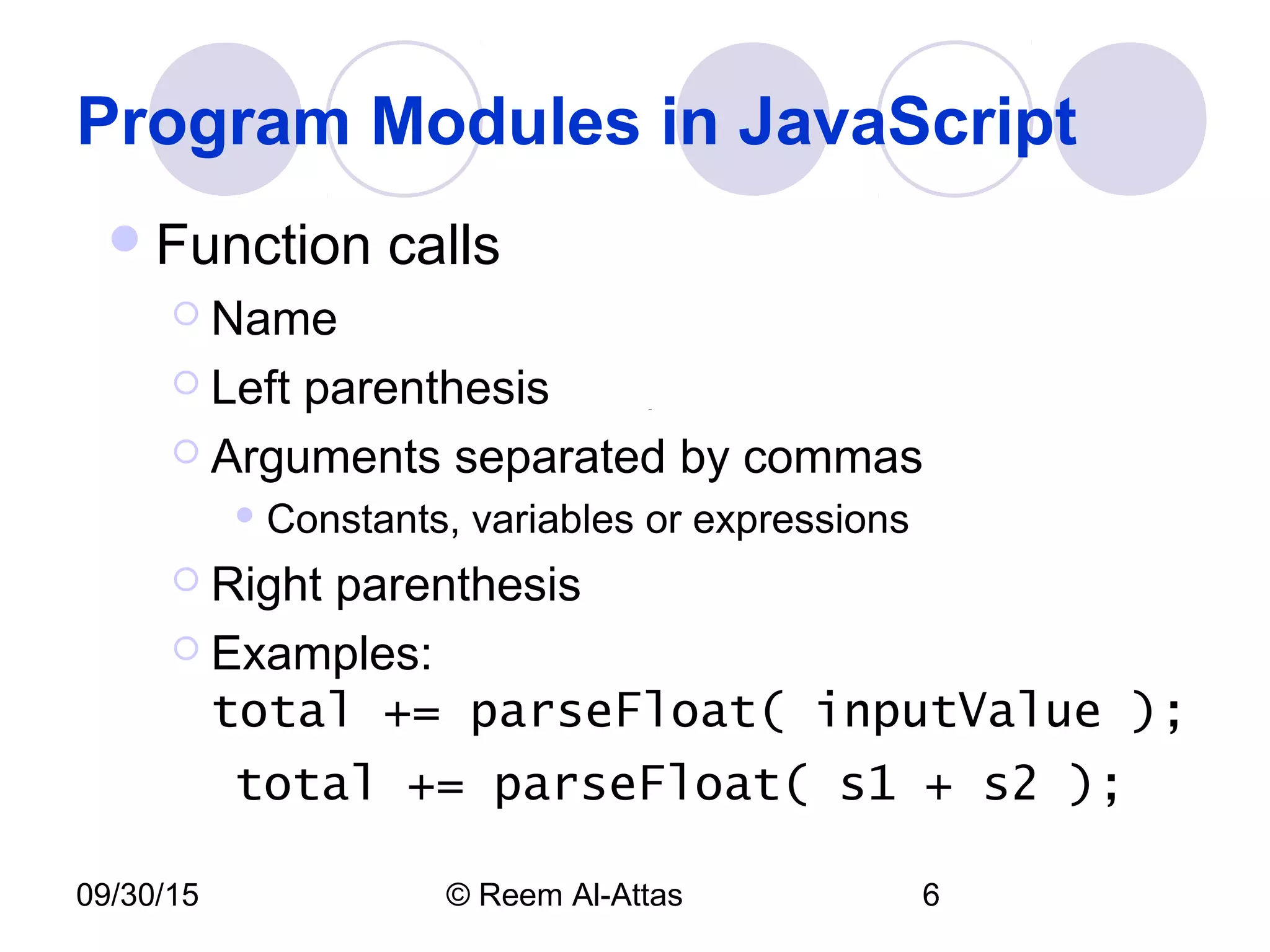 Program Modules in JavaScript

Function calls

Name

Left parenthesis

Arguments separated by commas

Constants, variables or expressions

Right parenthesis

Examples:

total += parseFloat( inputValue );

total += parseFloat( s1 + s2 );

09/30/15

© Reem Al-Attas

6